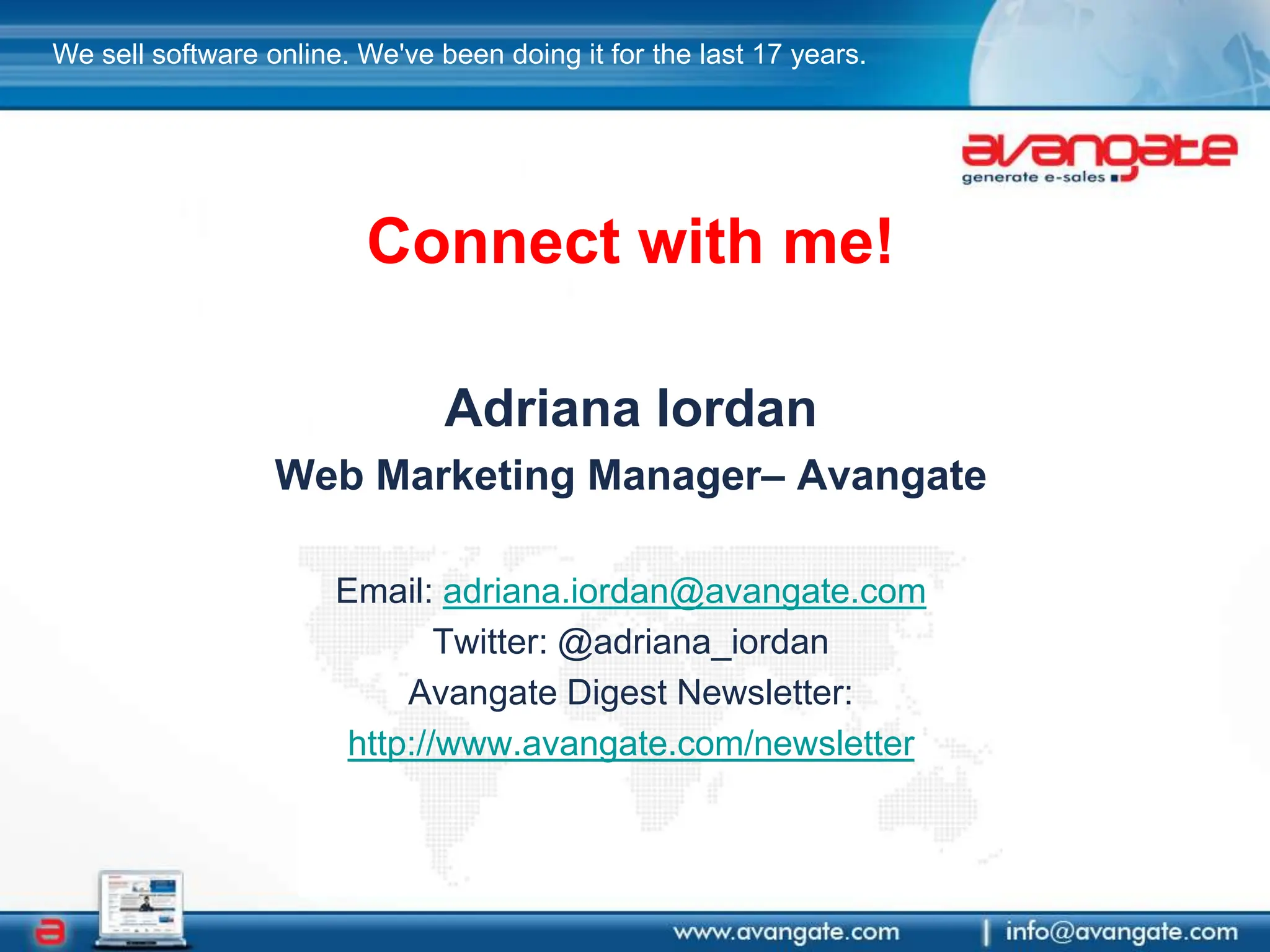 We sell software online. We've been doing it for the last 17 years.

avangate
generate e-sales

Connect with me!

Adriana Iordan

Web Marketing Manager– Avangate

Email: adriana.iordan@avangate.com
Twitter: @adriana_iordan
Avangate Digest Newsletter:
http://www.avangate.com/newsletter

a

www.avangate.com | info@avangate.com